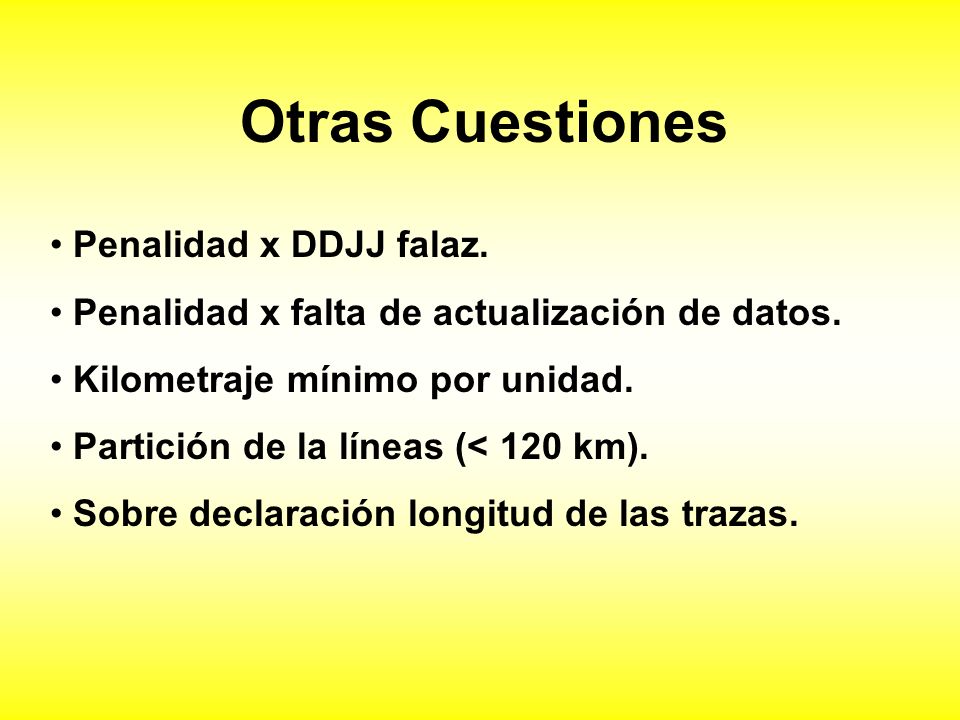 Otras Cuestiones

• Penalidad x DDJJ falaz.

• Penalidad x falta de actualización de datos.

• Kilometraje mínimo por unidad.

• Partición de la líneas (< 120 km).

• Sobre declaración longitud de las trazas.